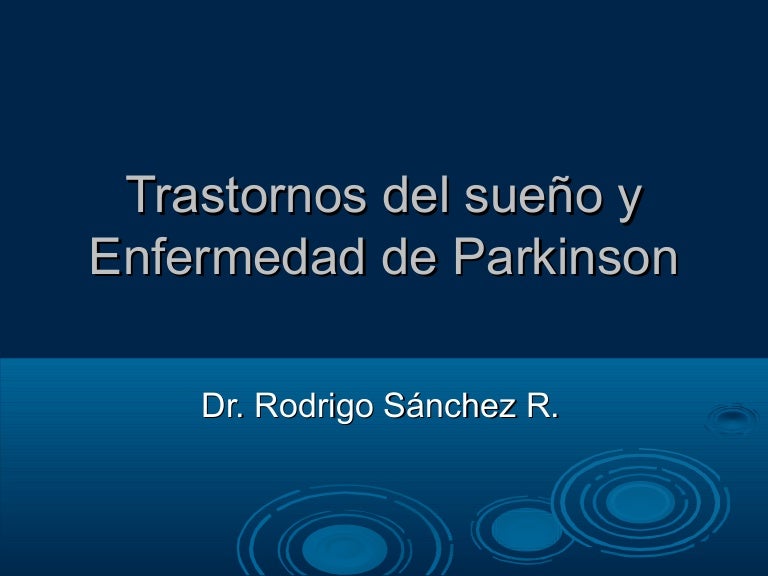 Trastornos del sueño y Enfermedad de Parkinson

Dr. Rodrigo Sánchez R.